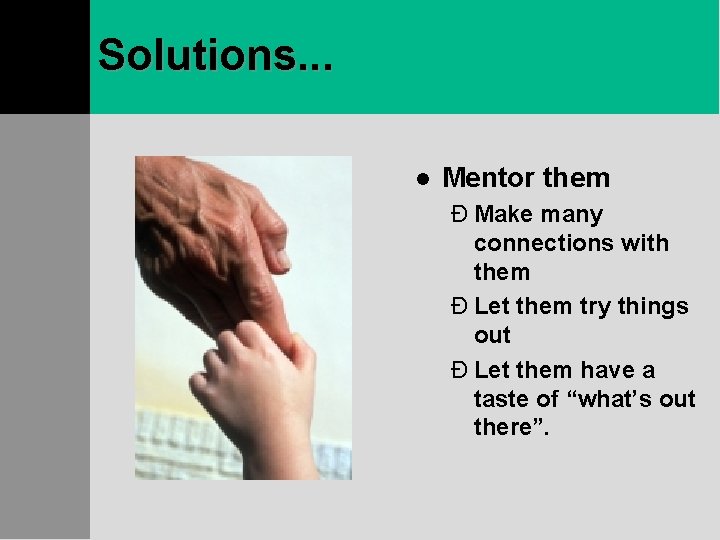 Solutions...

● Mentor them

Ð Make many connections with them

Ð Let them try things out

Ð Let them have a taste of “what’s out there”.